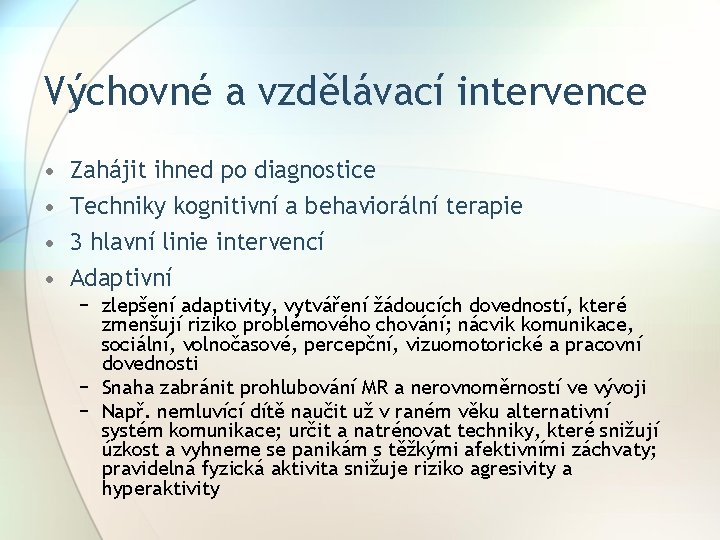 Výchovné a vzdělávací intervence

• Zahájit ihned po diagnostice
• Techniky kognitivní a behaviorální terapie
• 3 hlavní linie intervencí
• Adaptivní
– zlepšení adaptivity, vytváření žádoucích dovedností, které zmenšují riziko problémového chování; nácvik komunikace, sociální, volnočasové, percepční, vizuomotorické a pracovní dovednosti
– Snaha zabránit prohlubování MR a nerovnoměrností ve vývoji
– Např. nemluvící dítě naučit už v raném věku alternativní systém komunikace; určit a natrénovat techniky, které snižují úzkost a vyhneme se panikám s těžkými afektivními záchvaty; pravidelná fyzická aktivita snižuje riziko agresivity a hyperaktivity